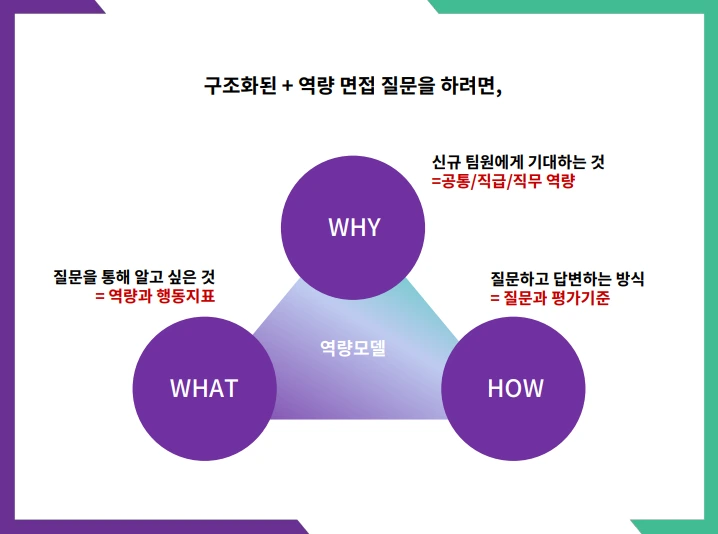 구조화된 + 역량 면접 질문을 하려면,

신규 팀원에게 기대하는 것
=공통/직급/직무 역량

WHY

질문을 통해 알고 싶은 것
= 역량과 행동지표

질문하고 답변하는 방식
= 질문과 평가기준

역량모델

WHAT

HOW